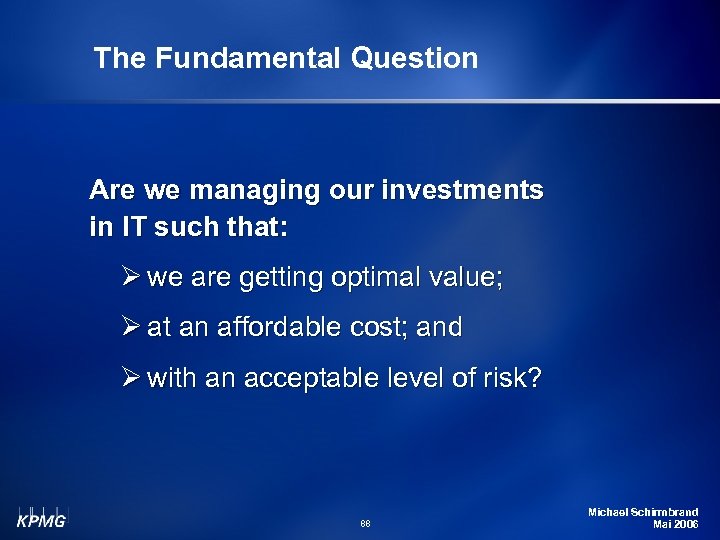 The Fundamental Question

Are we managing our investments in IT such that:

➢ we are getting optimal value;

➢ at an affordable cost; and

➢ with an acceptable level of risk?

KPMG

88

Michael Schirmbrand
Mai 2006